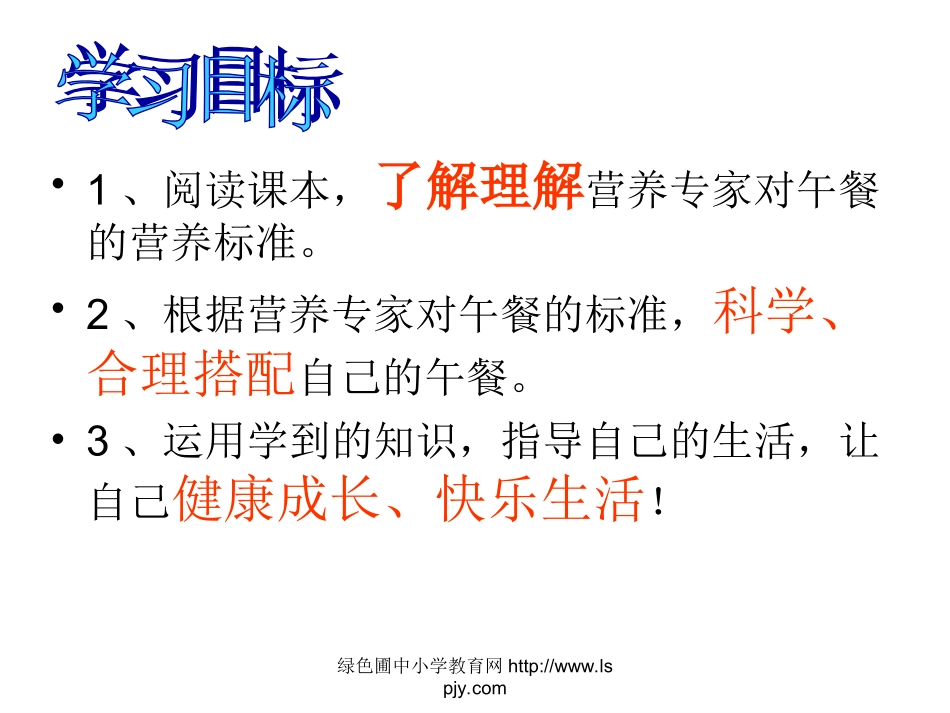 学习目标

• 1、阅读课本，了解理解营养专家对午餐的营养标准。

• 2、根据营养专家对午餐的标准，科学、合理搭配自己的午餐。

• 3、运用学到的知识，指导自己的生活，让自己健康成长、快乐生活！

绿色圃中小学教育网 http://www.lspjy.com